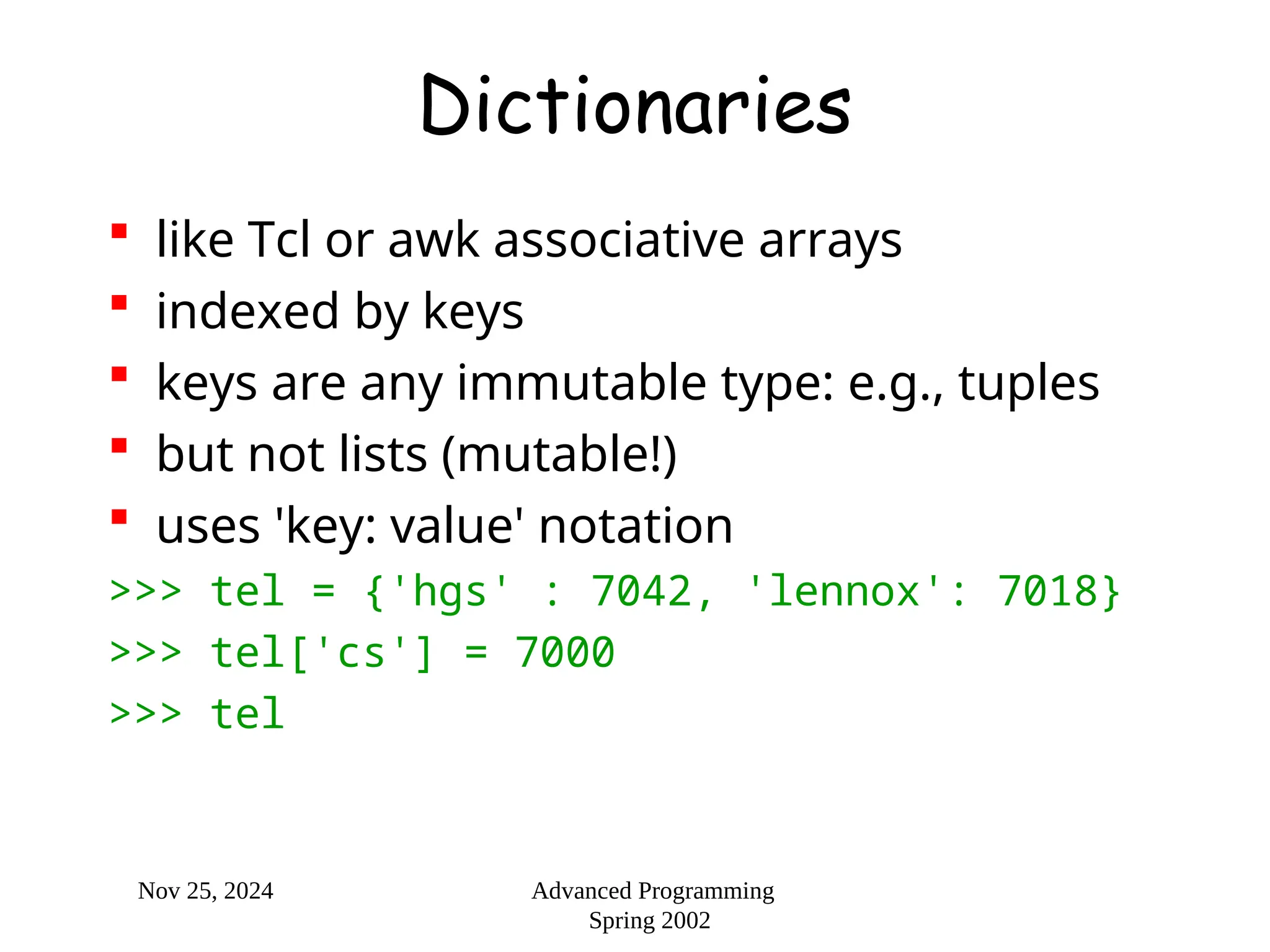 Dictionaries

- like Tcl or awk associative arrays
- indexed by keys
- keys are any immutable type: e.g., tuples
- but not lists (mutable!)
- uses 'key: value' notation

>>> tel = {'hgs' : 7042, 'lennox': 7018}
>>> tel['cs'] = 7000
>>> tel

Nov 25, 2024

Advanced Programming
Spring 2002